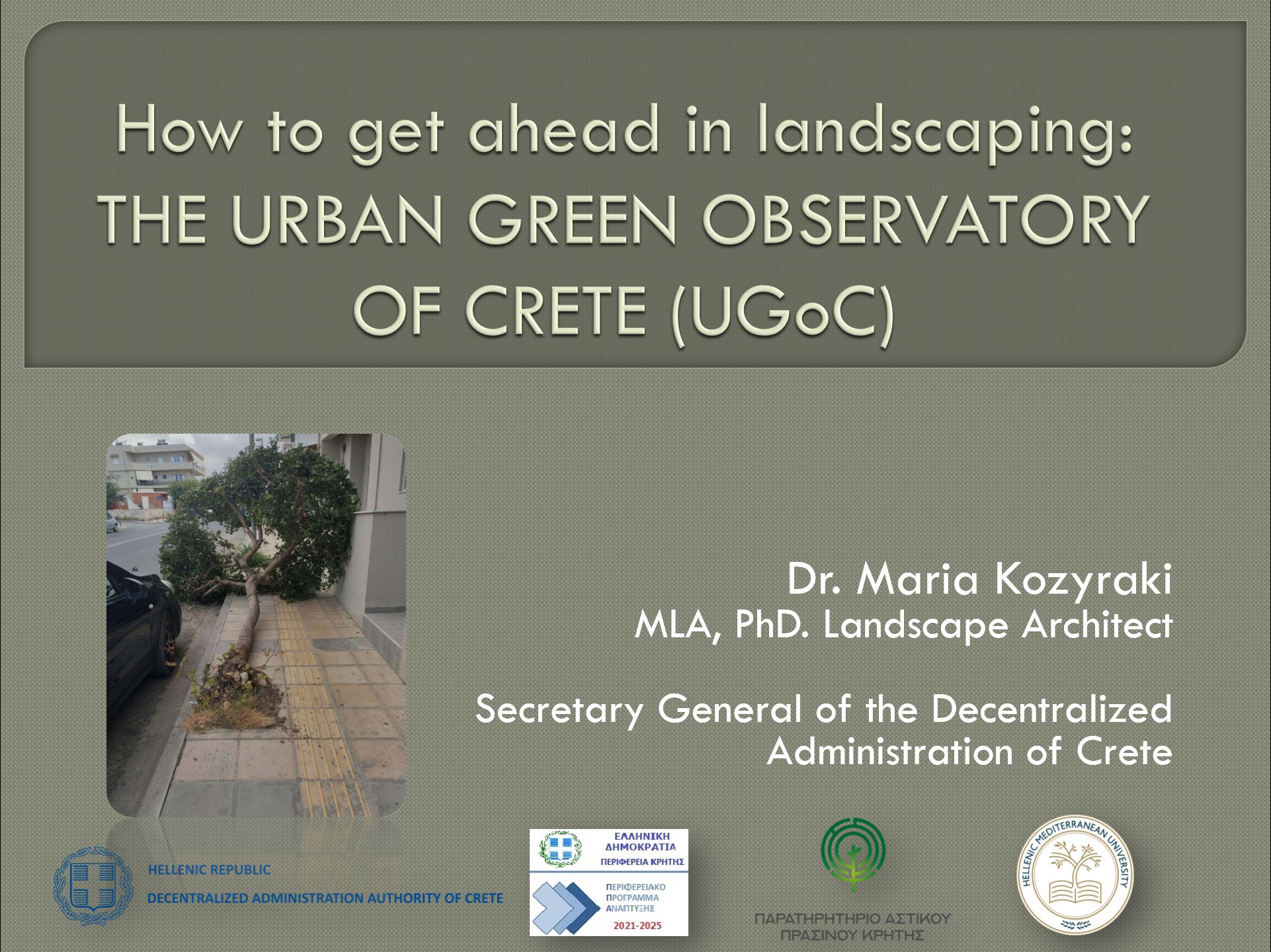 How to get ahead in landscaping: THE URBAN GREEN OBSERVATORY OF CRETE (UGoC)

Dr. Maria Kozyraki
MLA, PhD. Landscape Architect

Secretary General of the Decentralized Administration of Crete

HELLENIC REPUBLIC
DECENTRALIZED ADMINISTRATION AUTHORITY OF CRETE

ΕΛΛΗΝΙΚΗ ΔΗΜΟΚΡΑΤΙΑ
ΠΕΡΙΦΕΡΕΙΑ ΚΡΗΤΗΣ
ΠΕΡΙΦΕΡΕΙΑΚΟ ΠΡΟΓΡΑΜΜΑ ΑΝΑΠΤΥΞΗΣ
2021-2025

ΠΑΡΑΤΗΡΗΤΗΡΙΟ ΑΣΤΙΚΟΥ ΠΡΑΣΙΝΟΥ ΚΡΗΤΗΣ

HELLENIC MEDITERRANEAN UNIVERSITY